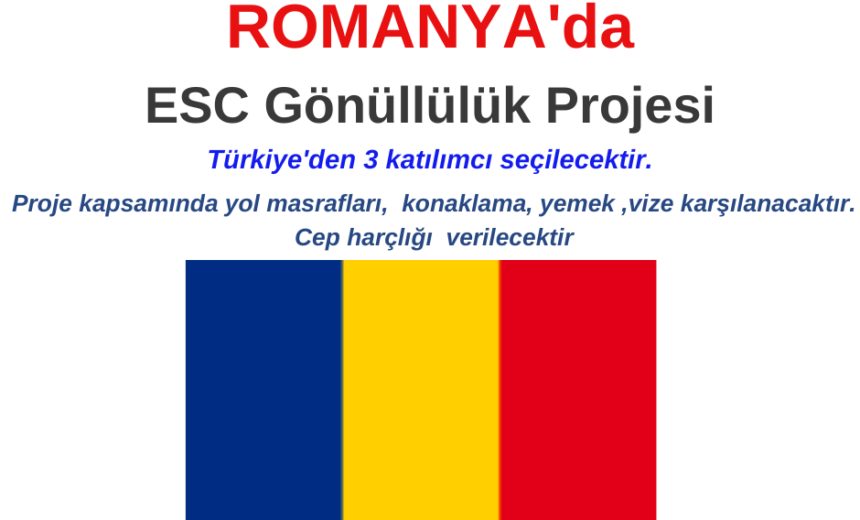 ROMANYA'da

ESC Gönüllülük Projesi

Türkiye'den 3 katılımcı seçilecektir.

Proje kapsamında yol masrafları, konaklama, yemek ,vize karşılanacaktır. Cep harçlığı verilecektir